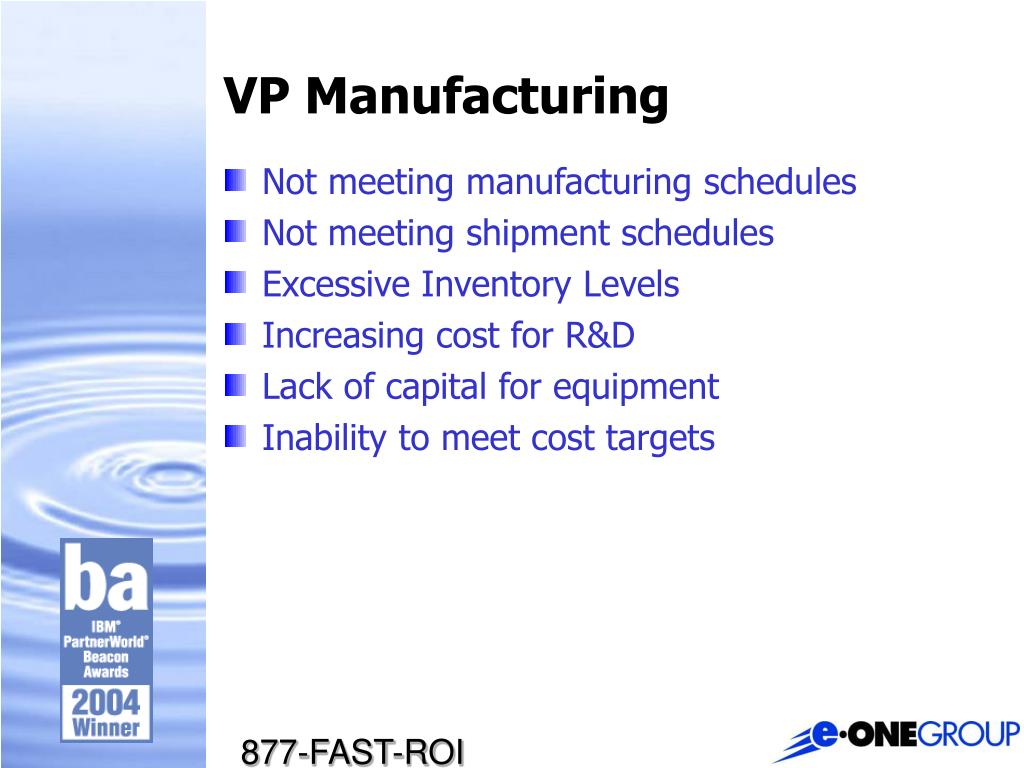 VP Manufacturing

Not meeting manufacturing schedules
Not meeting shipment schedules
Excessive Inventory Levels
Increasing cost for R&D
Lack of capital for equipment
Inability to meet cost targets

ba
IBM®
PartnerWorld®
Beacon
Awards
2004
Winner

877-FAST-ROI

e·ONEGROUP